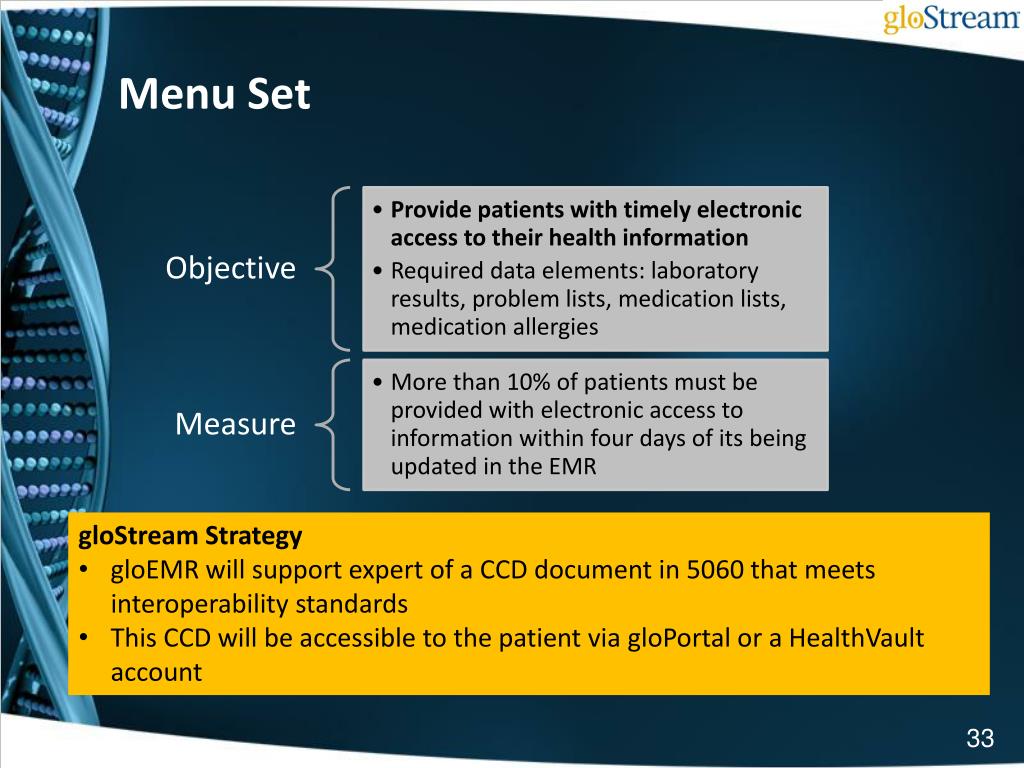 gloStream

Menu Set

Objective

• Provide patients with timely electronic access to their health information
• Required data elements: laboratory results, problem lists, medication lists, medication allergies

Measure

• More than 10% of patients must be provided with electronic access to information within four days of its being updated in the EMR

gloStream Strategy
• gloEMR will support expert of a CCD document in 5060 that meets interoperability standards
• This CCD will be accessible to the patient via gloPortal or a HealthVault account

33